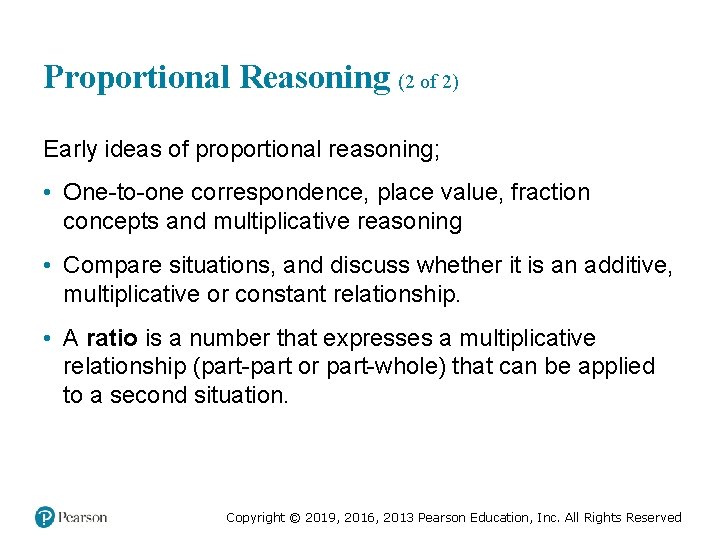 Proportional Reasoning (2 of 2)

Early ideas of proportional reasoning;

• One-to-one correspondence, place value, fraction concepts and multiplicative reasoning

• Compare situations, and discuss whether it is an additive, multiplicative or constant relationship.

• A ratio is a number that expresses a multiplicative relationship (part-part or part-whole) that can be applied to a second situation.

Pearson

Copyright © 2019, 2016, 2013 Pearson Education, Inc. All Rights Reserved